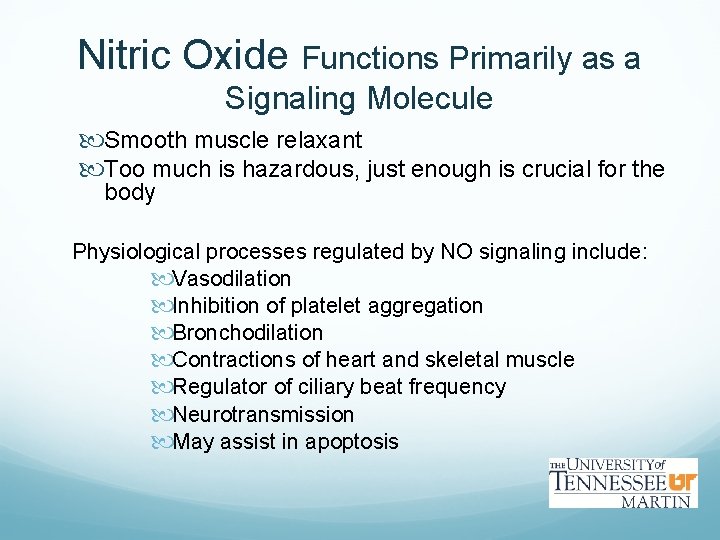 Nitric Oxide Functions Primarily as a Signaling Molecule

Smooth muscle relaxant

Too much is hazardous, just enough is crucial for the body

Physiological processes regulated by NO signaling include:

Vasodilation

Inhibition of platelet aggregation

Bronchodilation

Contractions of heart and skeletal muscle

Regulator of ciliary beat frequency

Neurotransmission

May assist in apoptosis

THE UNIVERSITY of TENNESSEE UT MARTIN